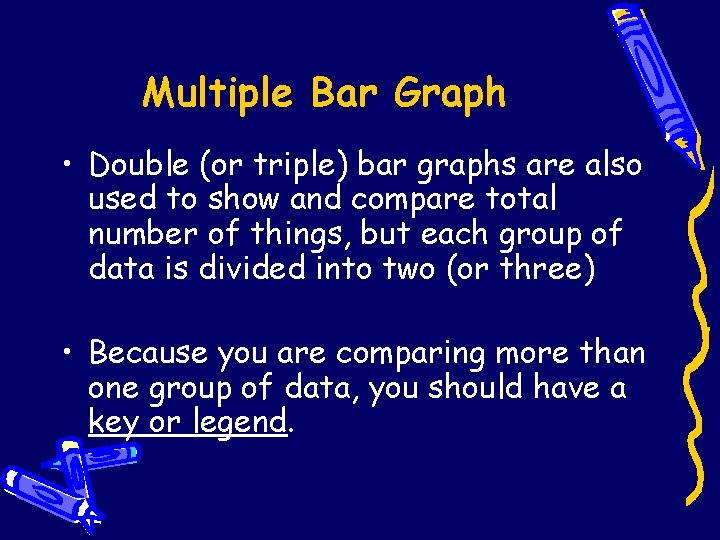 Multiple Bar Graph

• Double (or triple) bar graphs are also used to show and compare total number of things, but each group of data is divided into two (or three)

• Because you are comparing more than one group of data, you should have a key or legend.